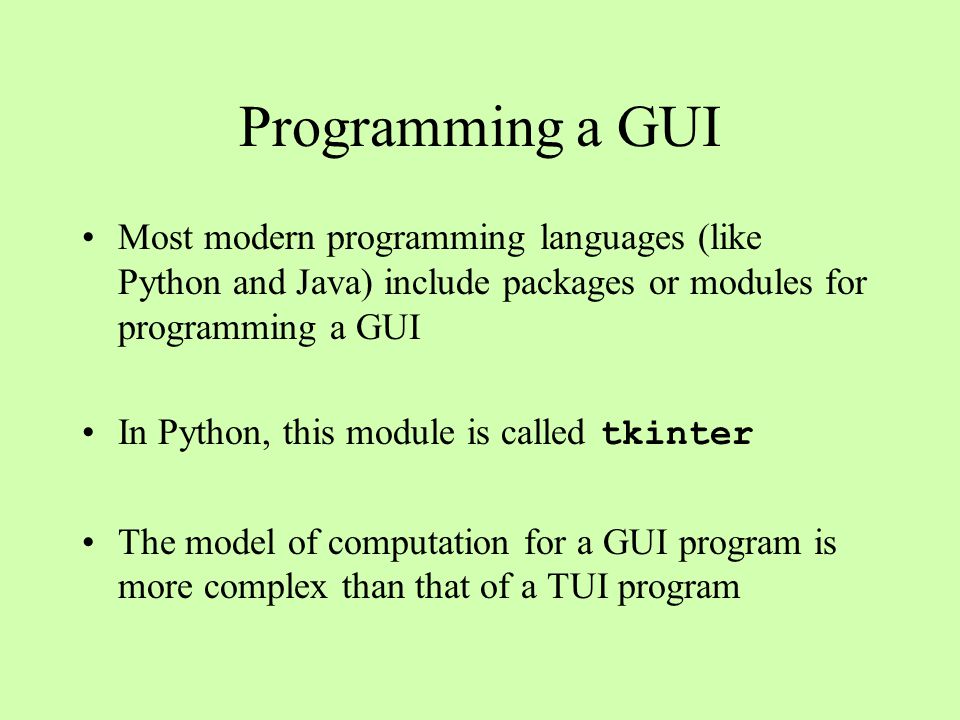 Programming a GUI

• Most modern programming languages (like Python and Java) include packages or modules for programming a GUI

• In Python, this module is called tkinter

• The model of computation for a GUI program is more complex than that of a TUI program